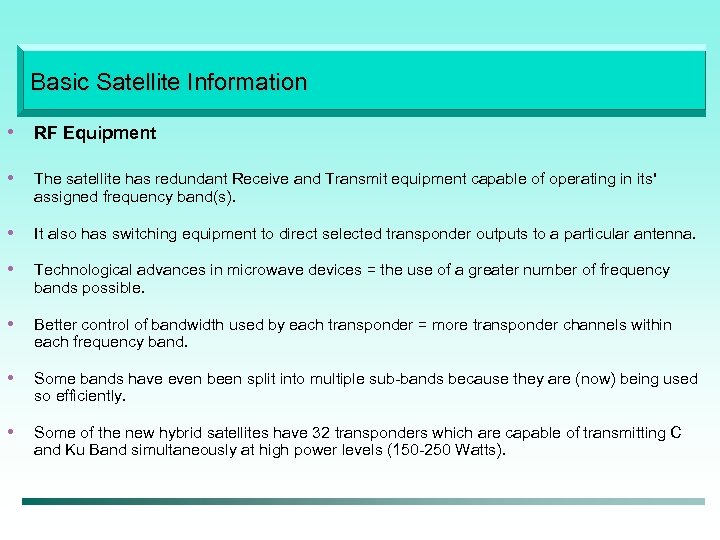 Basic Satellite Information

• RF Equipment

• The satellite has redundant Receive and Transmit equipment capable of operating in its' assigned frequency band(s).

• It also has switching equipment to direct selected transponder outputs to a particular antenna.

• Technological advances in microwave devices = the use of a greater number of frequency bands possible.

• Better control of bandwidth used by each transponder = more transponder channels within each frequency band.

• Some bands have even been split into multiple sub-bands because they are (now) being used so efficiently.

• Some of the new hybrid satellites have 32 transponders which are capable of transmitting C and Ku Band simultaneously at high power levels (150-250 Watts).